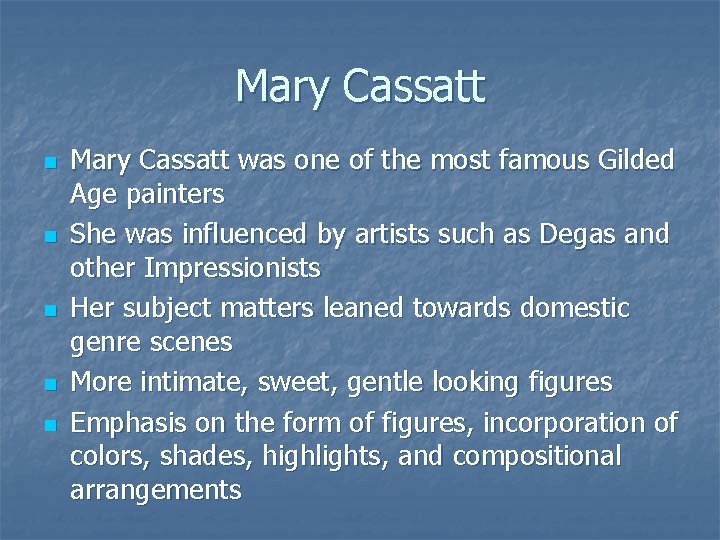 Mary Cassatt

- Mary Cassatt was one of the most famous Gilded Age painters
- She was influenced by artists such as Degas and other Impressionists
- Her subject matters leaned towards domestic genre scenes
- More intimate, sweet, gentle looking figures
- Emphasis on the form of figures, incorporation of colors, shades, highlights, and compositional arrangements